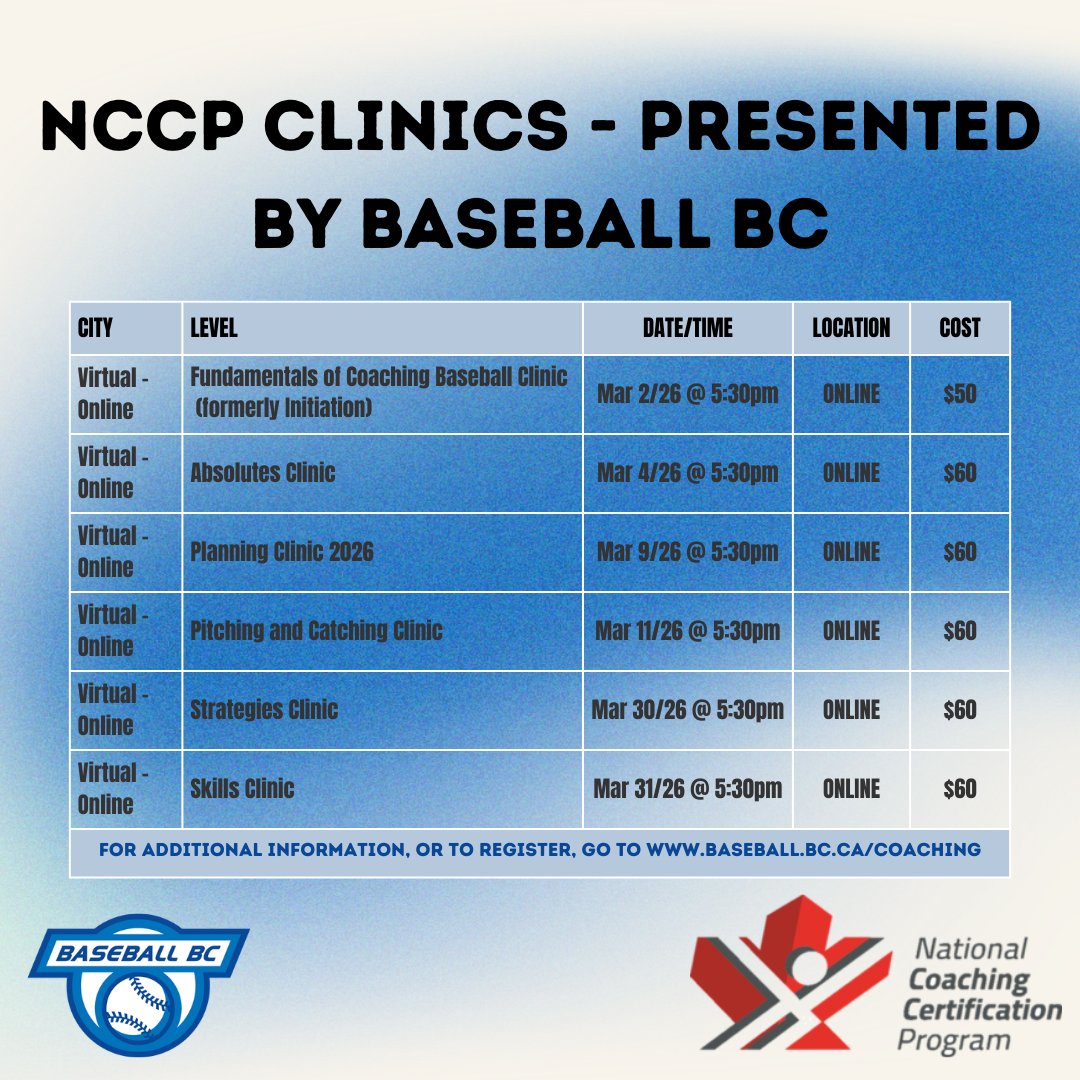 NCCP CLINICS - PRESENTED BY BASEBALL BC

| CITY | LEVEL | DATE/TIME | LOCATION | COST |
|---|---|---|---|---|
| Virtual - Online | Fundamentals of Coaching Baseball Clinic (formerly Initiation) | Mar 2/26 @ 5:30pm | ONLINE | $50 |
| Virtual - Online | Absolutes Clinic | Mar 4/26 @ 5:30pm | ONLINE | $60 |
| Virtual - Online | Planning Clinic 2026 | Mar 9/26 @ 5:30pm | ONLINE | $60 |
| Virtual - Online | Pitching and Catching Clinic | Mar 11/26 @ 5:30pm | ONLINE | $60 |
| Virtual - Online | Strategies Clinic | Mar 30/26 @ 5:30pm | ONLINE | $60 |
| Virtual - Online | Skills Clinic | Mar 31/26 @ 5:30pm | ONLINE | $60 |

FOR ADDITIONAL INFORMATION, OR TO REGISTER, GO TO WWW.BASEBALL.BC.CA/COACHING

BASEBALL BC

National Coaching Certification Program